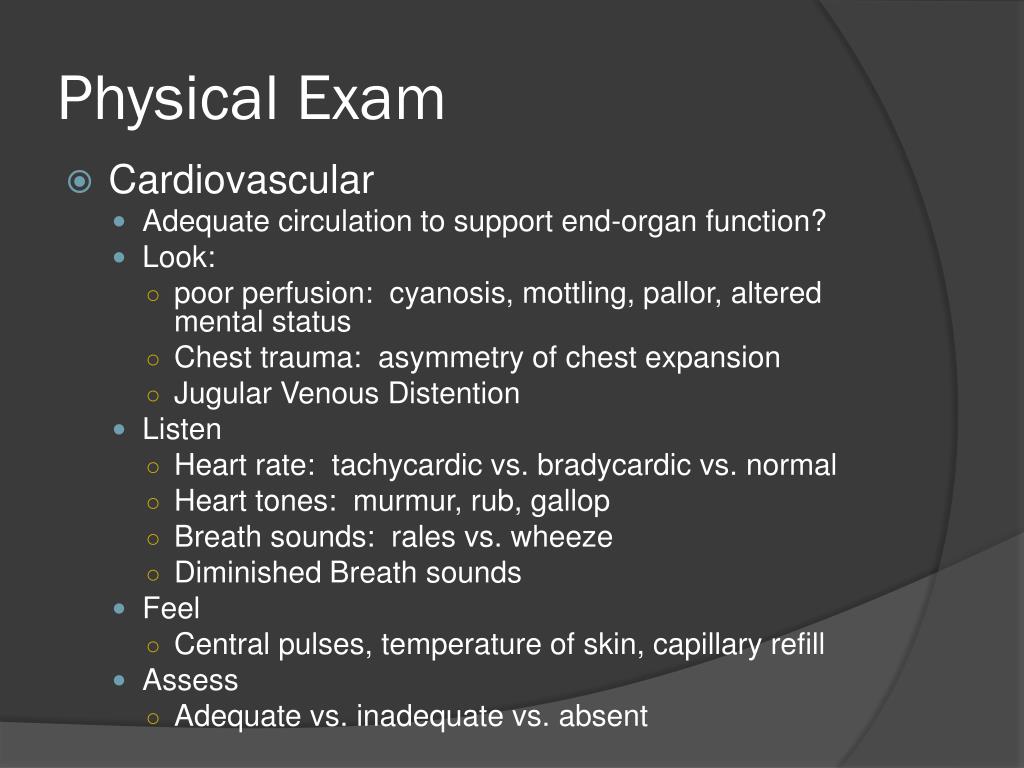 Physical Exam

Cardiovascular

Adequate circulation to support end-organ function?

Look:

poor perfusion: cyanosis, mottling, pallor, altered mental status

Chest trauma: asymmetry of chest expansion

Jugular Venous Distention

Listen

Heart rate: tachycardic vs. bradycardic vs. normal

Heart tones: murmur, rub, gallop

Breath sounds: rales vs. wheeze

Diminished Breath sounds

Feel

Central pulses, temperature of skin, capillary refill

Assess

Adequate vs. inadequate vs. absent